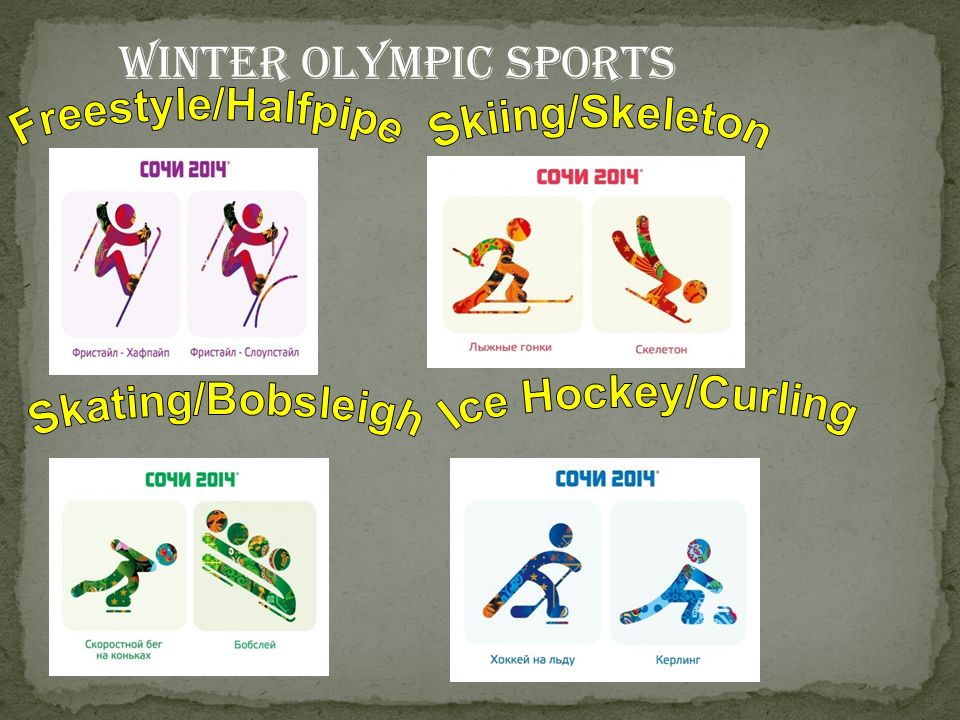 WINTER OLYMPIC SPORTS

Freestyle/Halfpipe Skiing/Skeleton

СОЧИ 2014

Фристайл - Хафпайп Фристайл - Слоупстайл

СОЧИ 2014

Лыжные гонки Скелетон

Skating/Bobsleigh Ice Hockey/Curling

СОЧИ 2014

Скоростной бег на коньках Бобслей

СОЧИ 2014

Хоккей на льду Керлинг